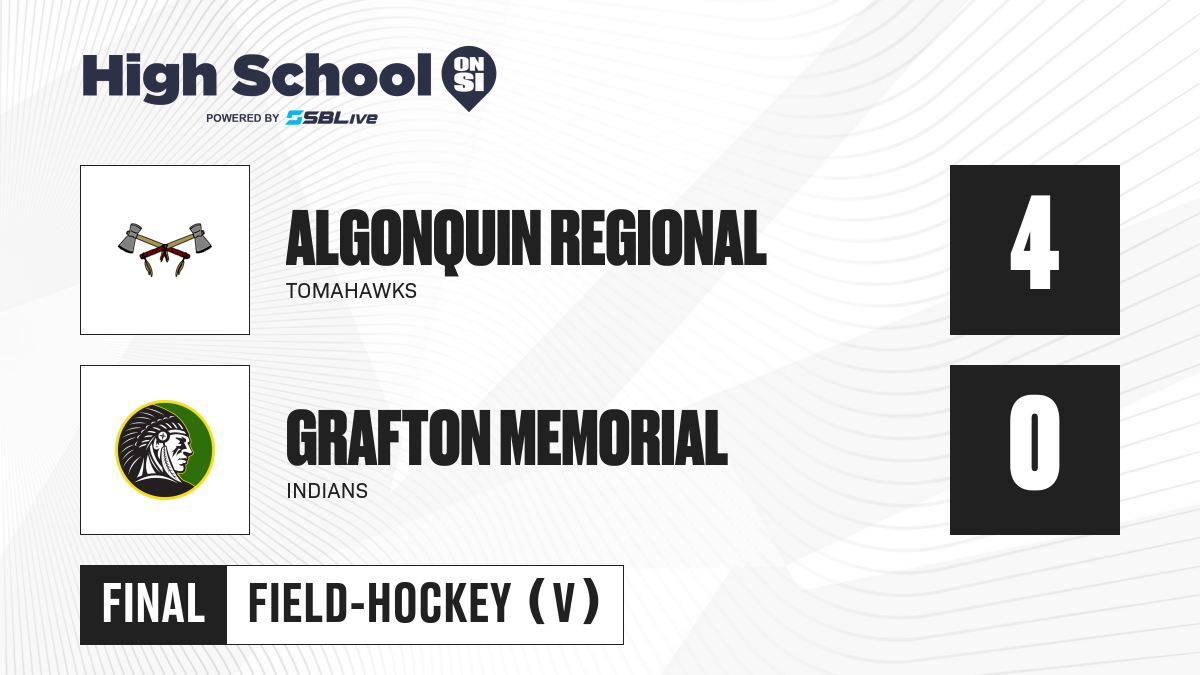 High School ON SI
POWERED BY SBLive

ALGONQUIN REGIONAL
TOMAHAWKS
4

GRAFTON MEMORIAL
INDIANS
0

FINAL FIELD-HOCKEY (V)